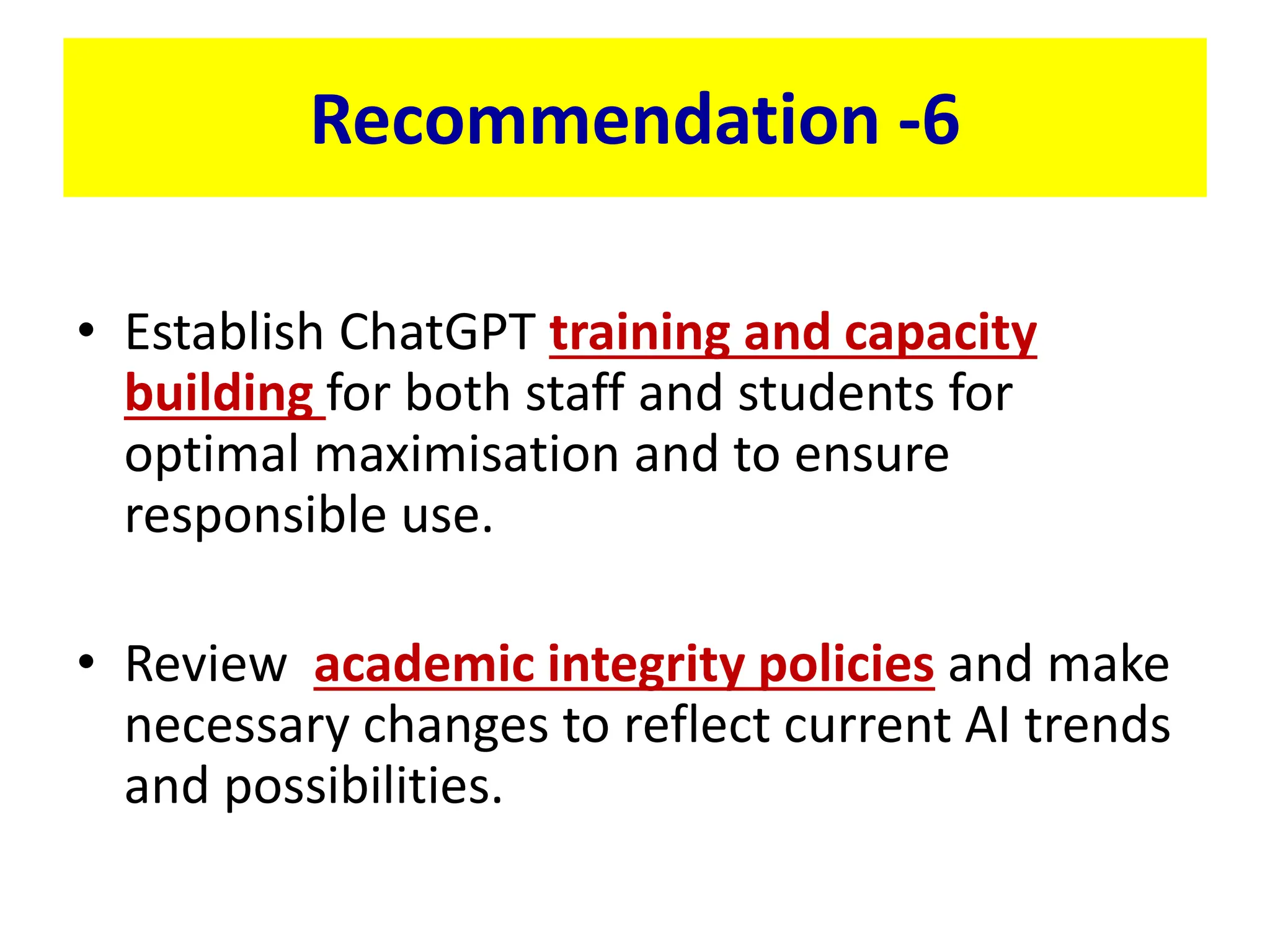 Recommendation -6

• Establish ChatGPT training and capacity building for both staff and students for optimal maximisation and to ensure responsible use.

• Review academic integrity policies and make necessary changes to reflect current AI trends and possibilities.